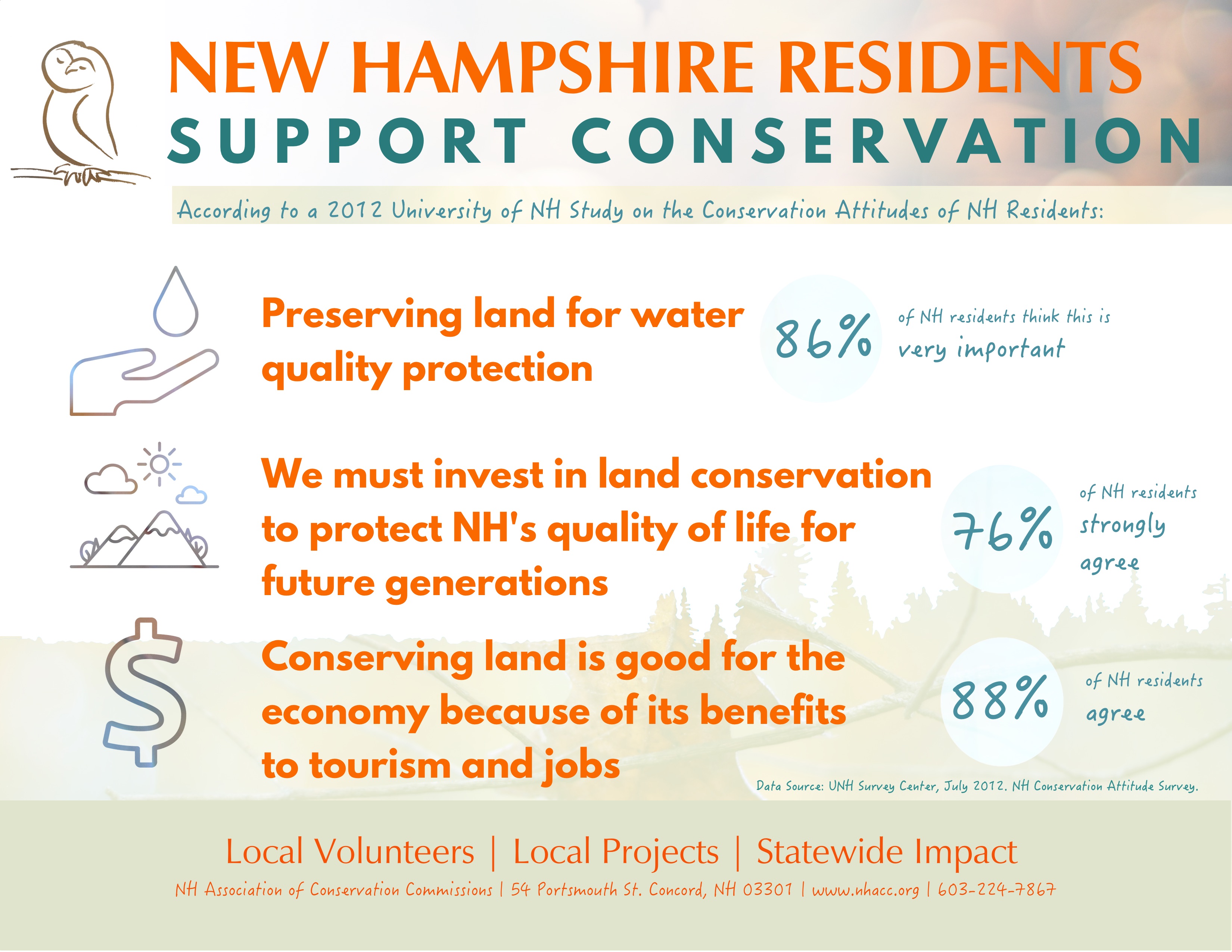 NEW HAMPSHIRE RESIDENTS
SUPPORT CONSERVATION

According to a 2012 University of NH Study on the Conservation Attitudes of NH Residents:

Preserving land for water quality protection

86% of NH residents think this is very important

We must invest in land conservation to protect NH's quality of life for future generations

76% of NH residents strongly agree

Conserving land is good for the economy because of its benefits to tourism and jobs

88% of NH residents agree

Data Source: UNH Survey Center, July 2012. NH Conservation Attitude Survey.

Local Volunteers | Local Projects | Statewide Impact

NH Association of Conservation Commissions | 54 Portsmouth St. Concord, NH 03301 | www.nhacc.org | 603-224-7867